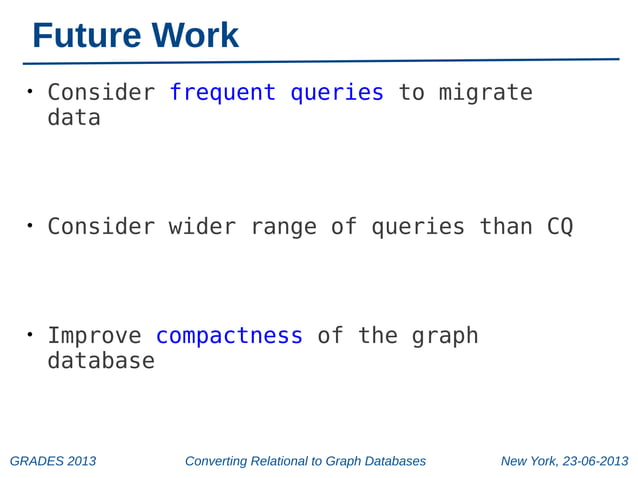 Future Work

• Consider frequent queries to migrate data

• Consider wider range of queries than CQ

• Improve compactness of the graph database

GRADES 2013 Converting Relational to Graph Databases New York, 23-06-2013